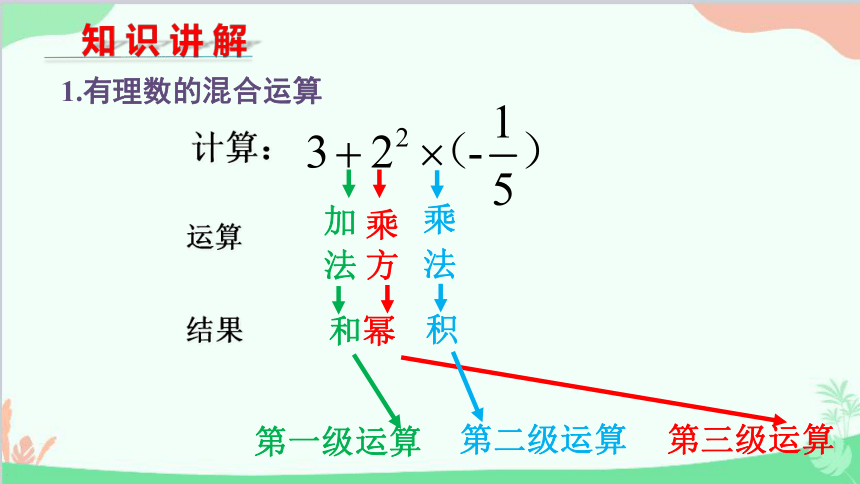 知识讲解

1.有理数的混合运算

计算：$3+2^2\times(-\frac{1}{5})$

运算　加法　乘方　乘法

结果　和　幂　积

第一级运算　第二级运算　第三级运算